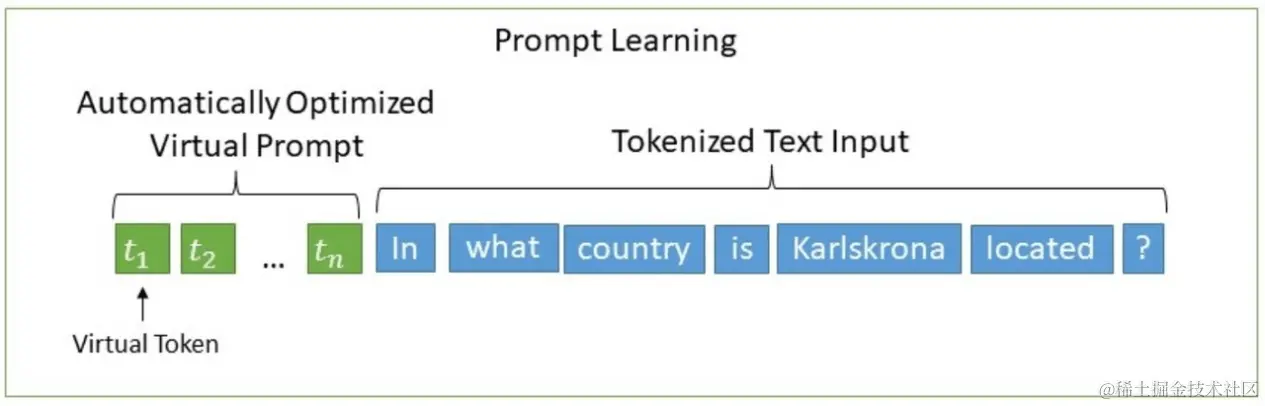 Prompt Learning

Automatically Optimized Virtual Prompt

Tokenized Text Input

$t_1$ $t_2$ ... $t_n$ In what country is Karlskrona located ?

Virtual Token

@稀土掘金技术社区